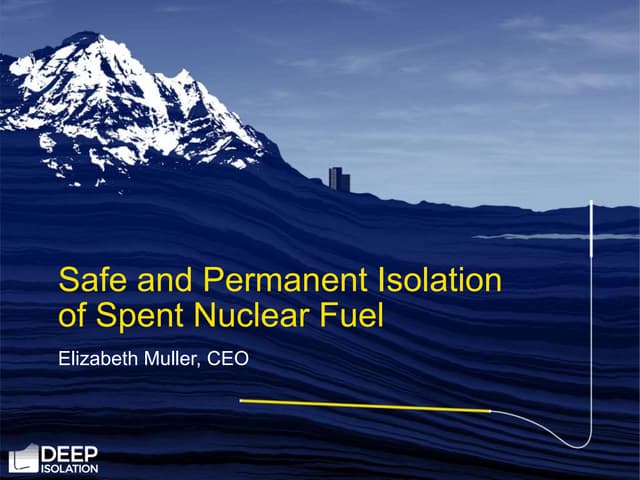 Safe and Permanent Isolation of Spent Nuclear Fuel

Elizabeth Muller, CEO

DEEP ISOLATION